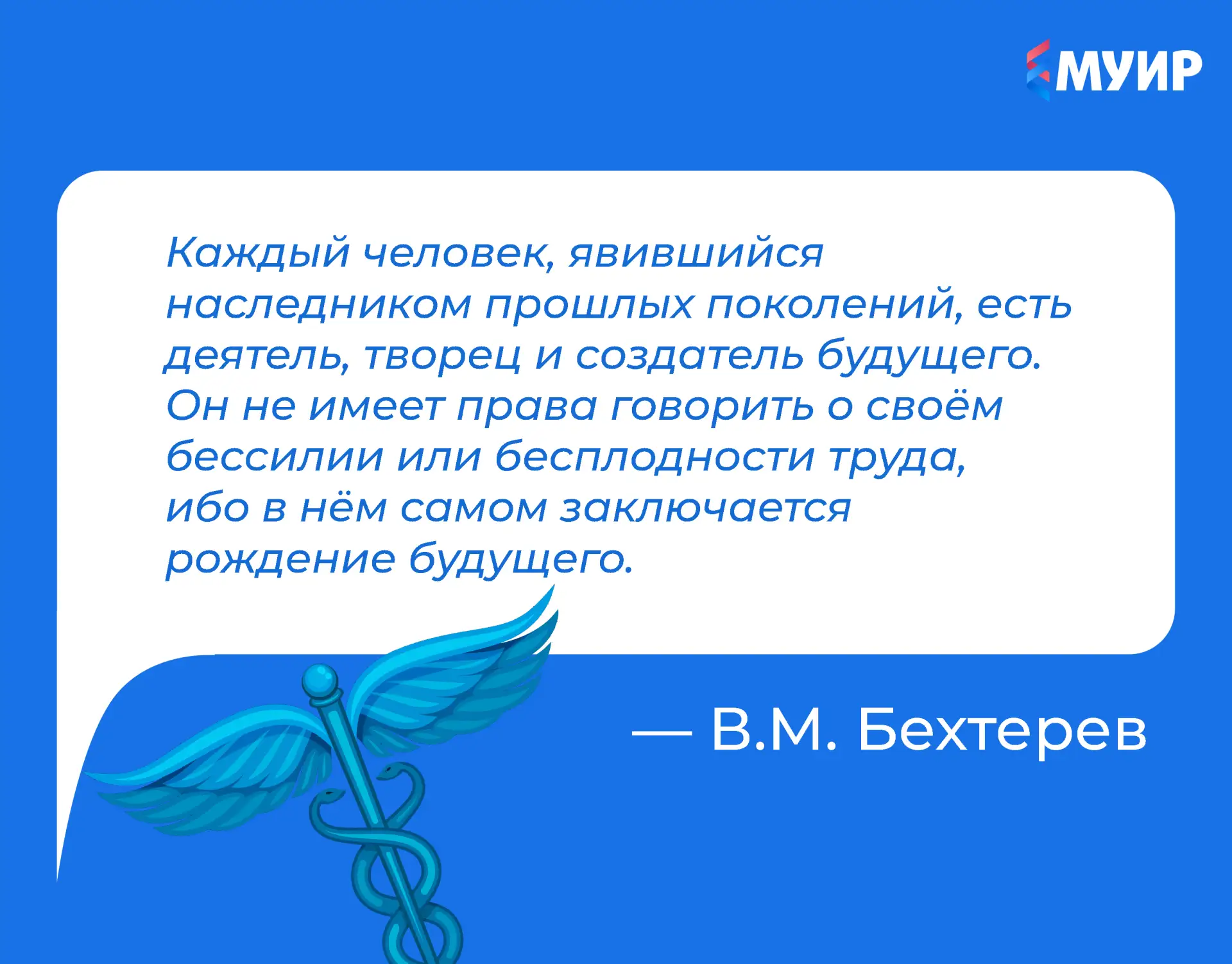 МУИР

Каждый человек, явившийся наследником прошлых поколений, есть деятель, творец и создатель будущего. Он не имеет права говорить о своём бессилии или бесплодности труда, ибо в нём самом заключается рождение будущего.

— В.М. Бехтерев